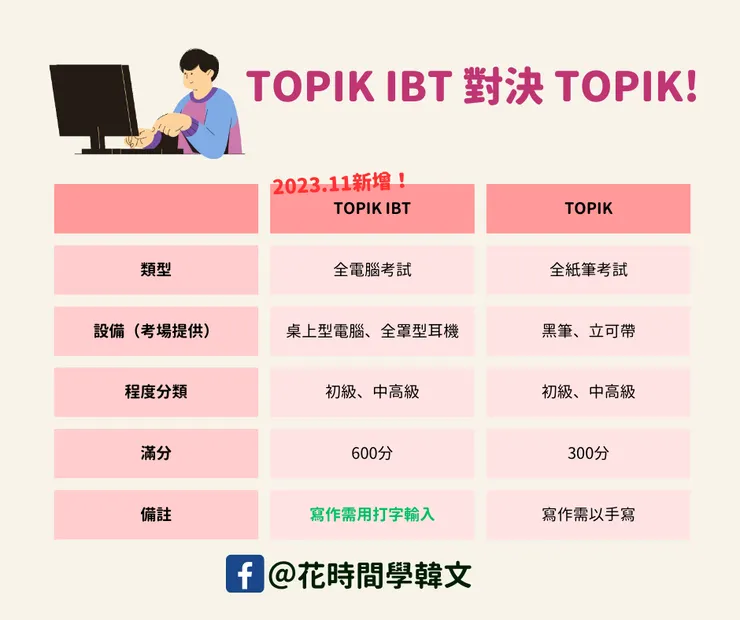 TOPIK IBT 對決 TOPIK!

2023.11新增！

| | TOPIK IBT | TOPIK |
|---|---|---|
| 類型 | 全電腦考試 | 全紙筆考試 |
| 設備（考場提供） | 桌上型電腦、全罩型耳機 | 黑筆、立可帶 |
| 程度分類 | 初級、中高級 | 初級、中高級 |
| 滿分 | 600分 | 300分 |
| 備註 | 寫作需用打字輸入 | 寫作需以手寫 |

f @花時間學韓文